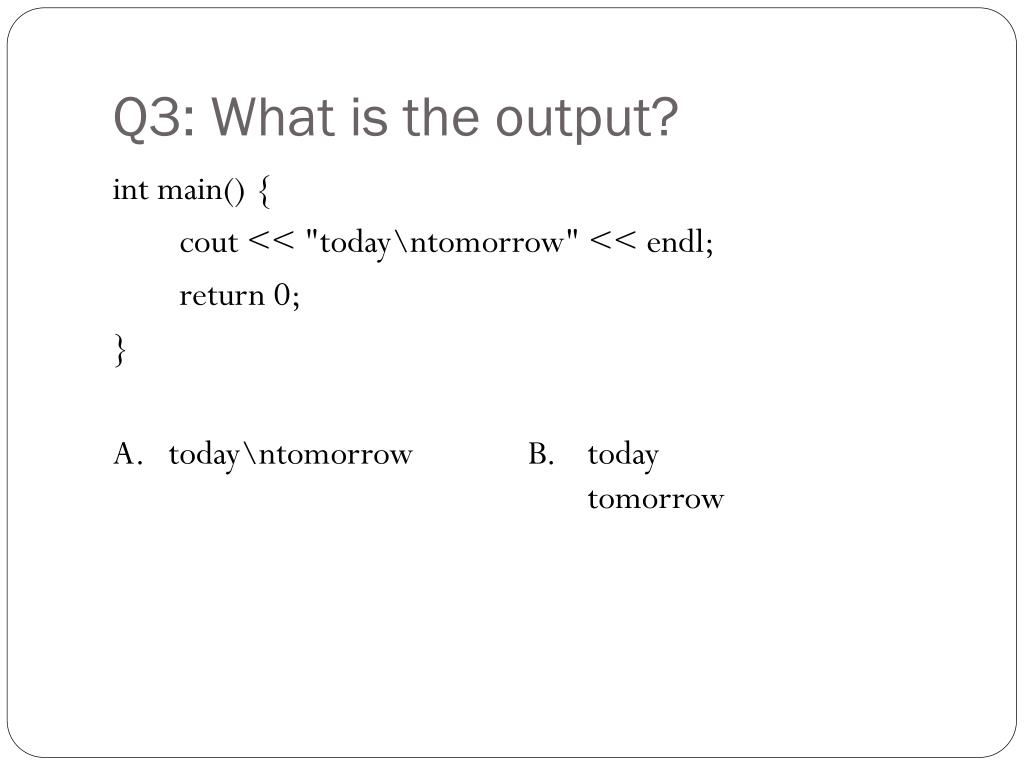 Q3: What is the output?

int main() {
cout << "today\ntomorrow" << endl;
return 0;
}

A. today\ntomorrow

B. today
tomorrow